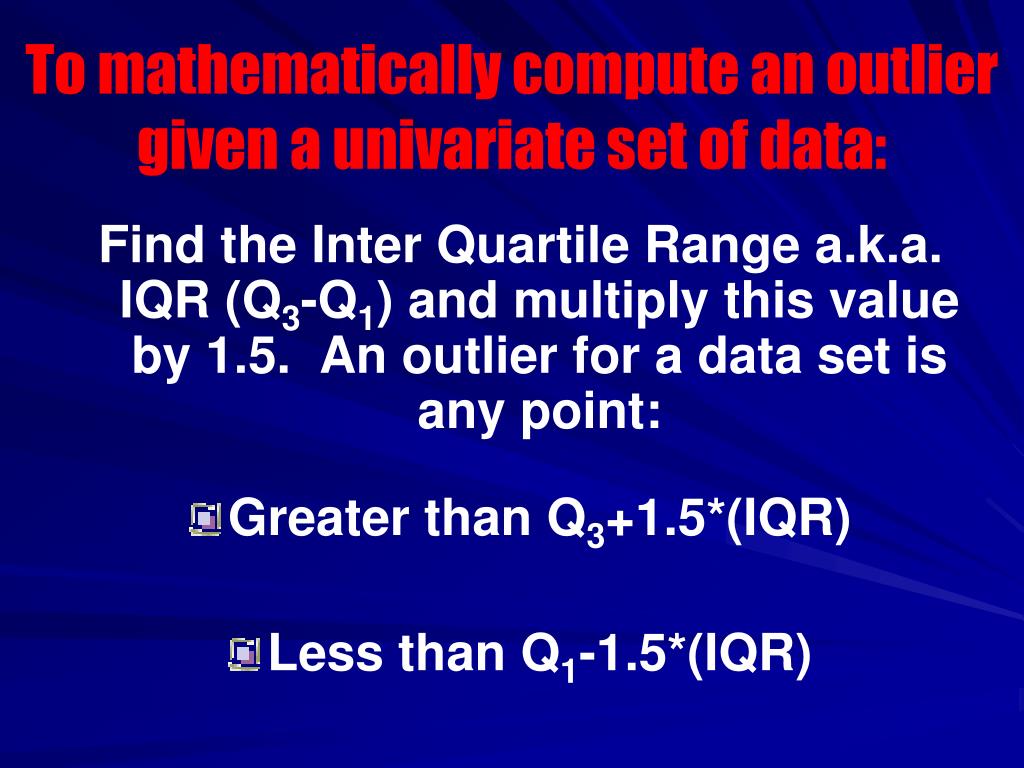 To mathematically compute an outlier given a univariate set of data:

Find the Inter Quartile Range a.k.a. IQR ($Q_3$-$Q_1$) and multiply this value by 1.5. An outlier for a data set is any point:

Greater than $Q_3$+1.5*(IQR)

Less than $Q_1$-1.5*(IQR)